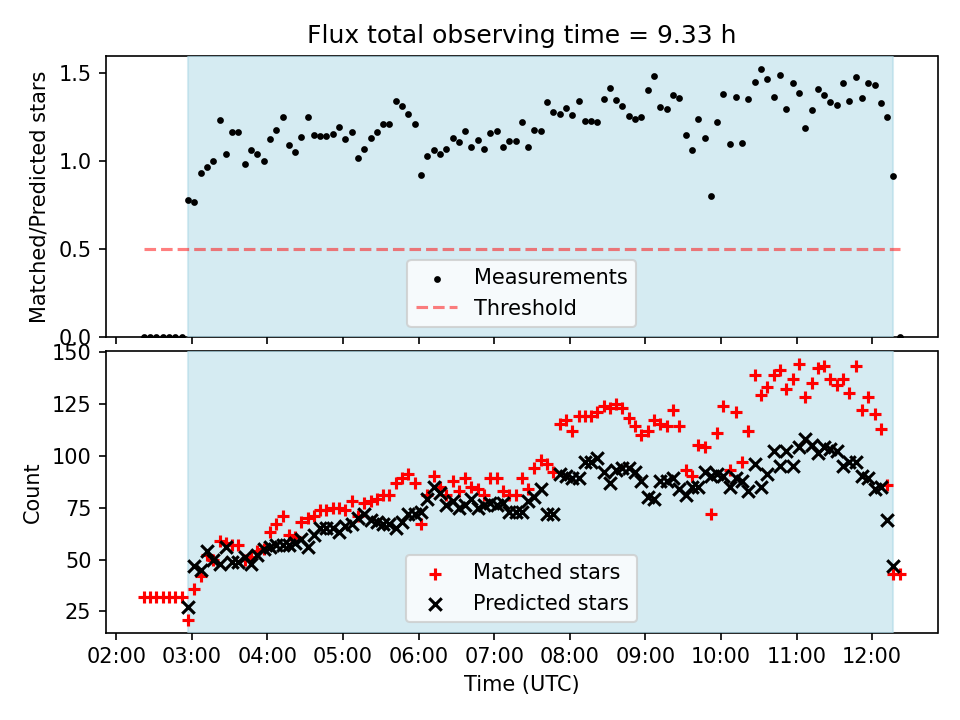 Flux total observing time = 9.33 h

Matched/Predicted stars

1.5
1.0
0.5
0.0

Measurements
Threshold

Count

150
125
100
75
50
25

Matched stars
Predicted stars

02:00 03:00 04:00 05:00 06:00 07:00 08:00 09:00 10:00 11:00 12:00

Time (UTC)